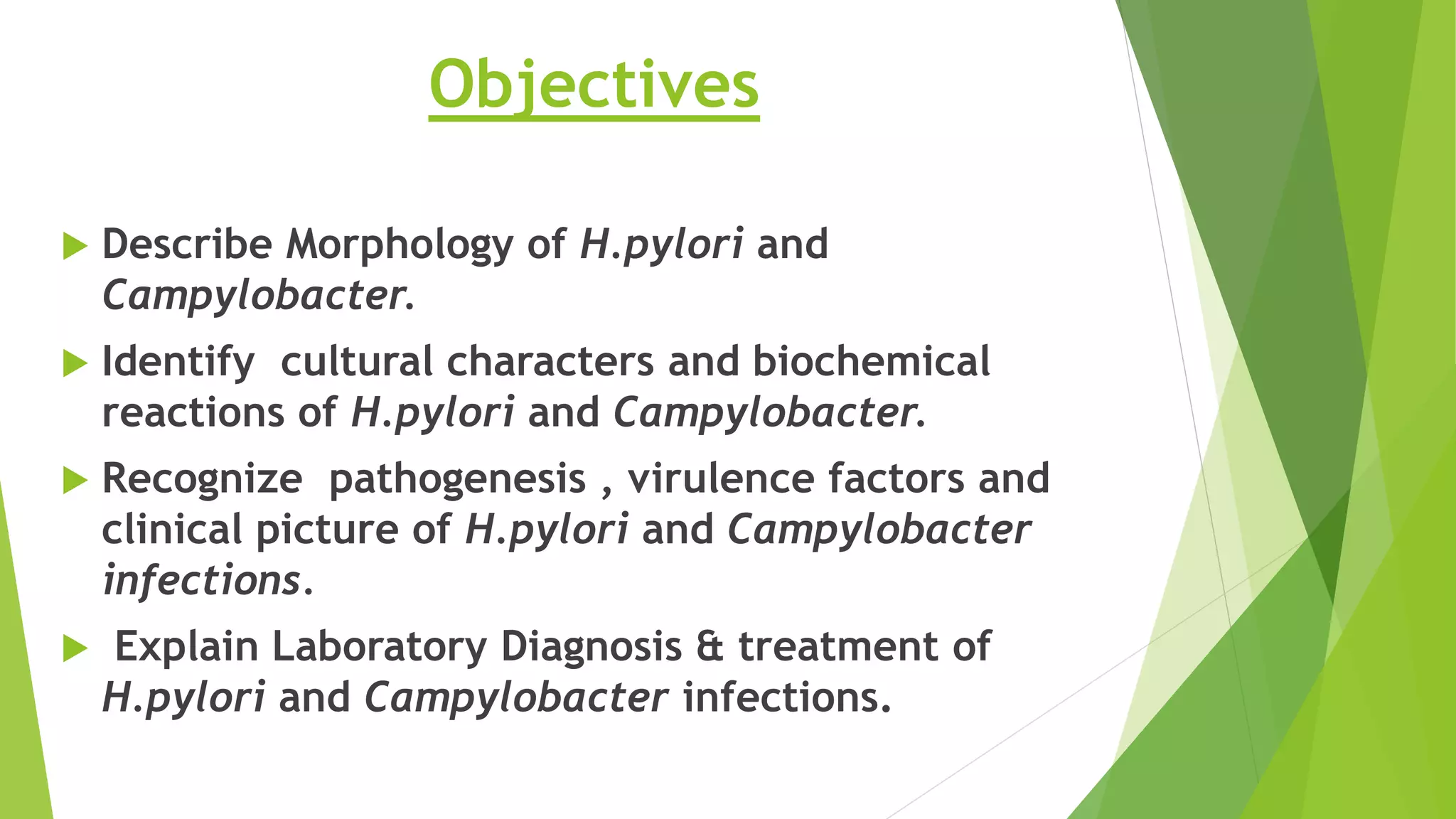 Objectives

Describe Morphology of H.pylori and Campylobacter.

Identify cultural characters and biochemical reactions of H.pylori and Campylobacter.

Recognize pathogenesis , virulence factors and clinical picture of H.pylori and Campylobacter infections.

Explain Laboratory Diagnosis & treatment of H.pylori and Campylobacter infections.